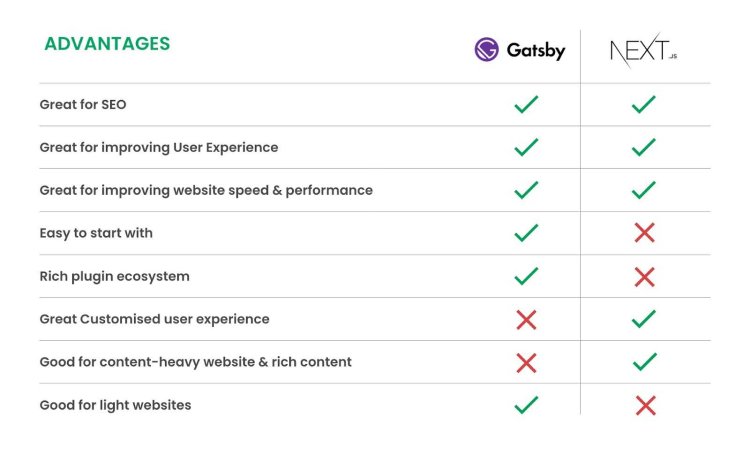 | ADVANTAGES | Gatsby | NEXT.JS |
|---|---|---|
| Great for SEO | ✓ | ✓ |
| Great for improving User Experience | ✓ | ✓ |
| Great for improving website speed & performance | ✓ | ✓ |
| Easy to start with | ✓ | ✗ |
| Rich plugin ecosystem | ✓ | ✗ |
| Great Customised user experience | ✗ | ✓ |
| Good for content-heavy website & rich content | ✗ | ✓ |
| Good for light websites | ✓ | ✗ |